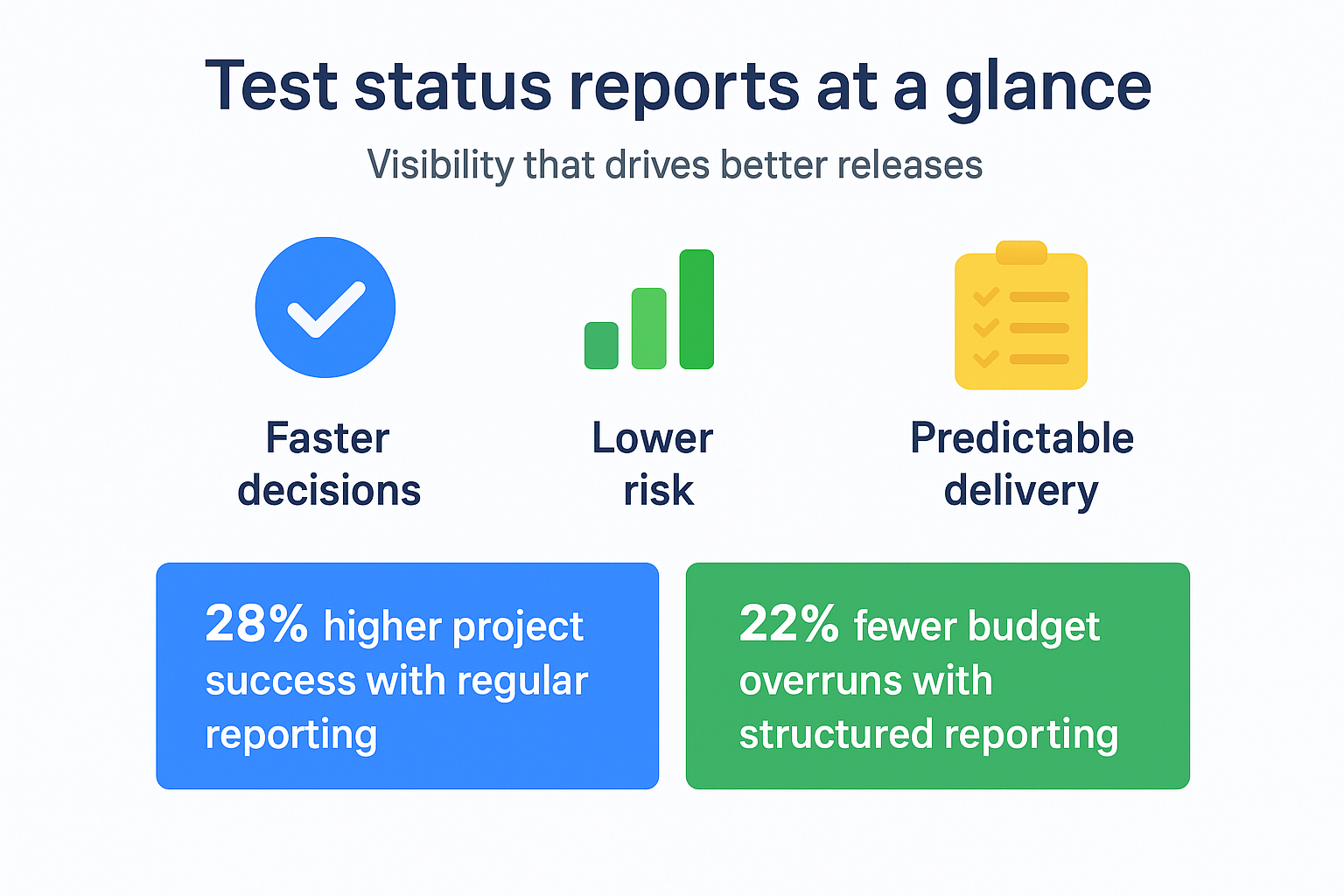 Test status reports at a glance

Visibility that drives better releases

Faster decisions

Lower risk

Predictable delivery

28% higher project success with regular reporting

22% fewer budget overruns with structured reporting